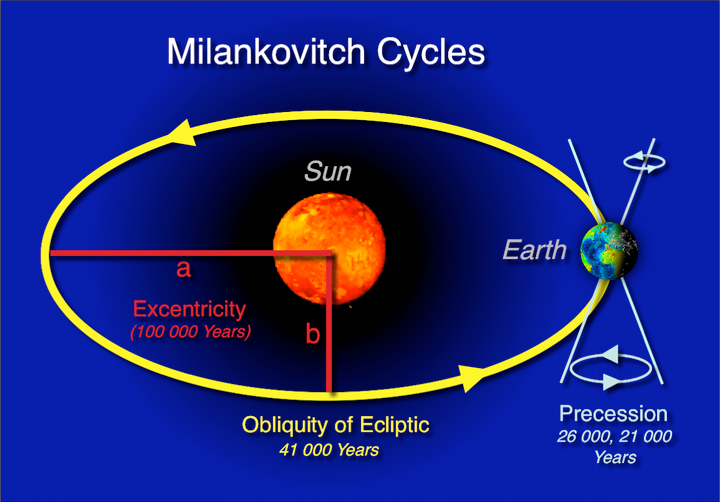 Milankovitch Cycles

Sun

Earth

a

Excentricity
(100 000 Years)

b

Obliquity of Ecliptic
41 000 Years

Precession
26 000, 21 000
Years